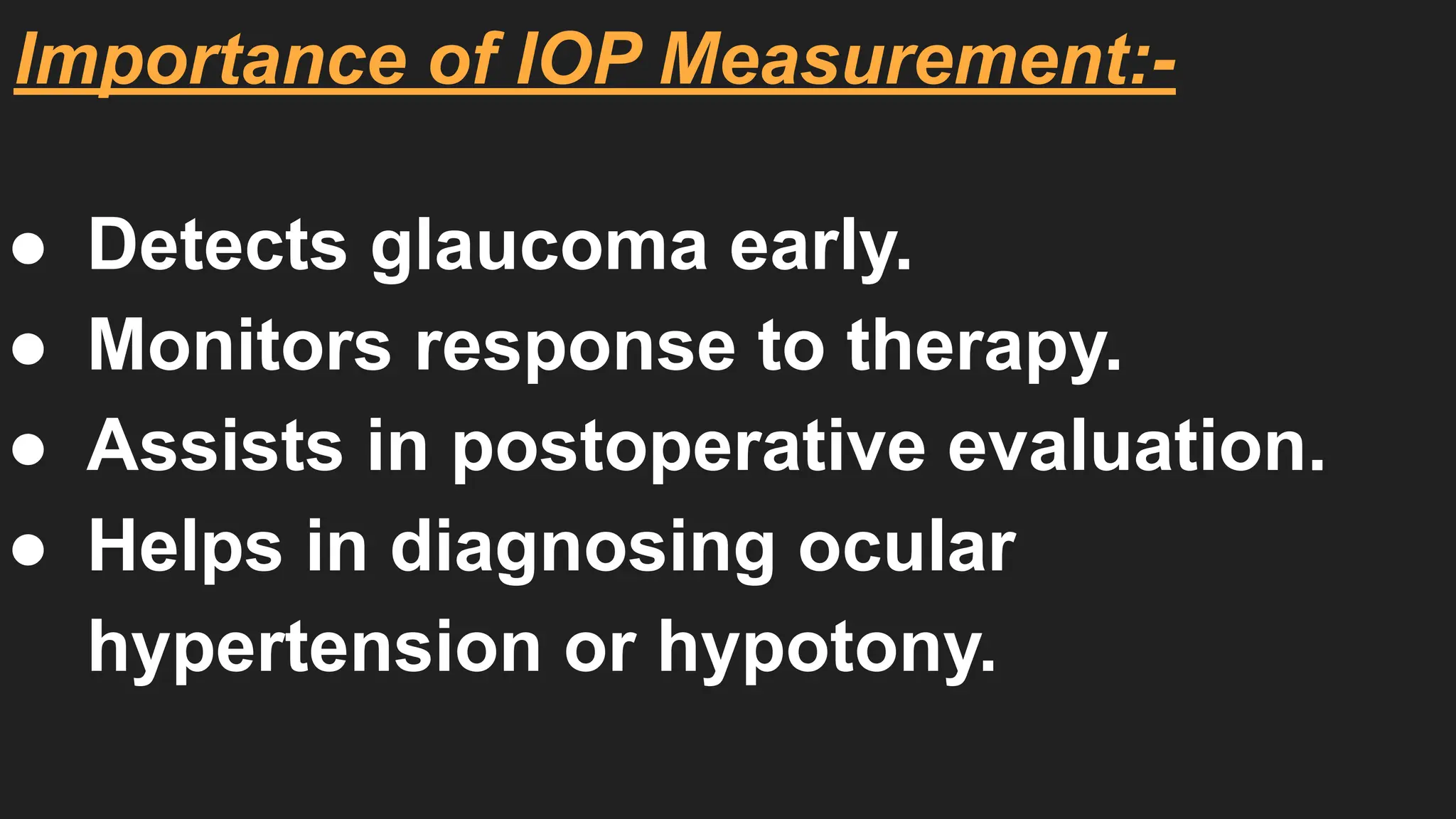 Importance of IOP Measurement:-

● Detects glaucoma early.
● Monitors response to therapy.
● Assists in postoperative evaluation.
● Helps in diagnosing ocular hypertension or hypotony.